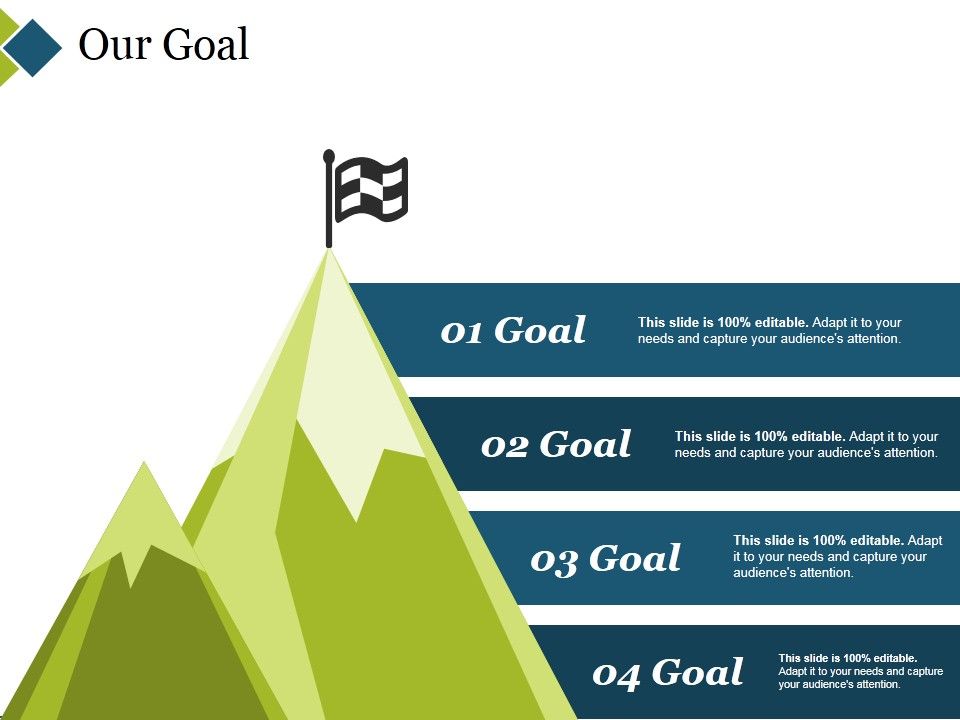 Our Goal

01 Goal

This slide is 100% editable. Adapt it to your needs and capture your audience's attention.

02 Goal

This slide is 100% editable. Adapt it to your needs and capture your audience's attention.

03 Goal

This slide is 100% editable. Adapt it to your needs and capture your audience's attention.

04 Goal

This slide is 100% editable. Adapt it to your needs and capture your audience's attention.